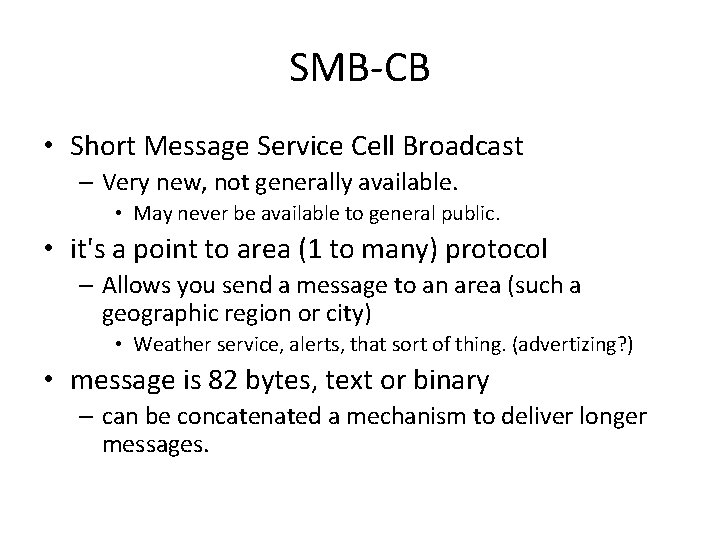 SMB-CB

• Short Message Service Cell Broadcast
– Very new, not generally available.
• May never be available to general public.
• it's a point to area (1 to many) protocol
– Allows you send a message to an area (such a geographic region or city)
• Weather service, alerts, that sort of thing. (advertizing?)
• message is 82 bytes, text or binary
– can be concatenated a mechanism to deliver longer messages.